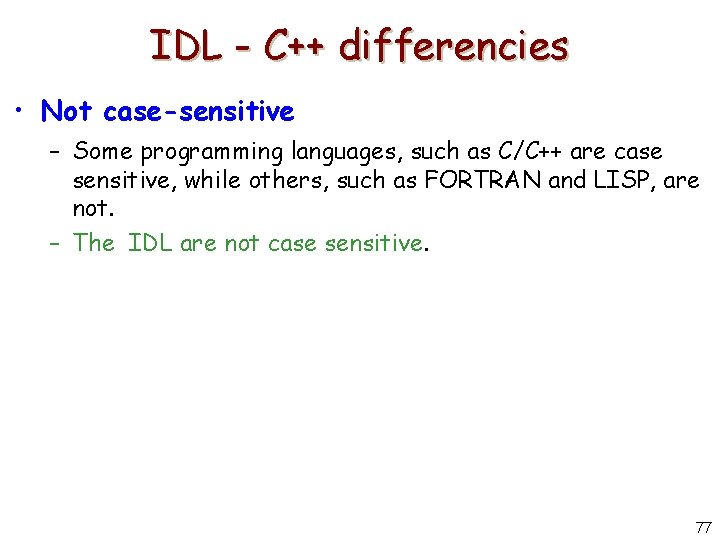 IDL - C++ differencies

• Not case-sensitive

– Some programming languages, such as C/C++ are case sensitive, while others, such as FORTRAN and LISP, are not.

– The IDL are not case sensitive.

77